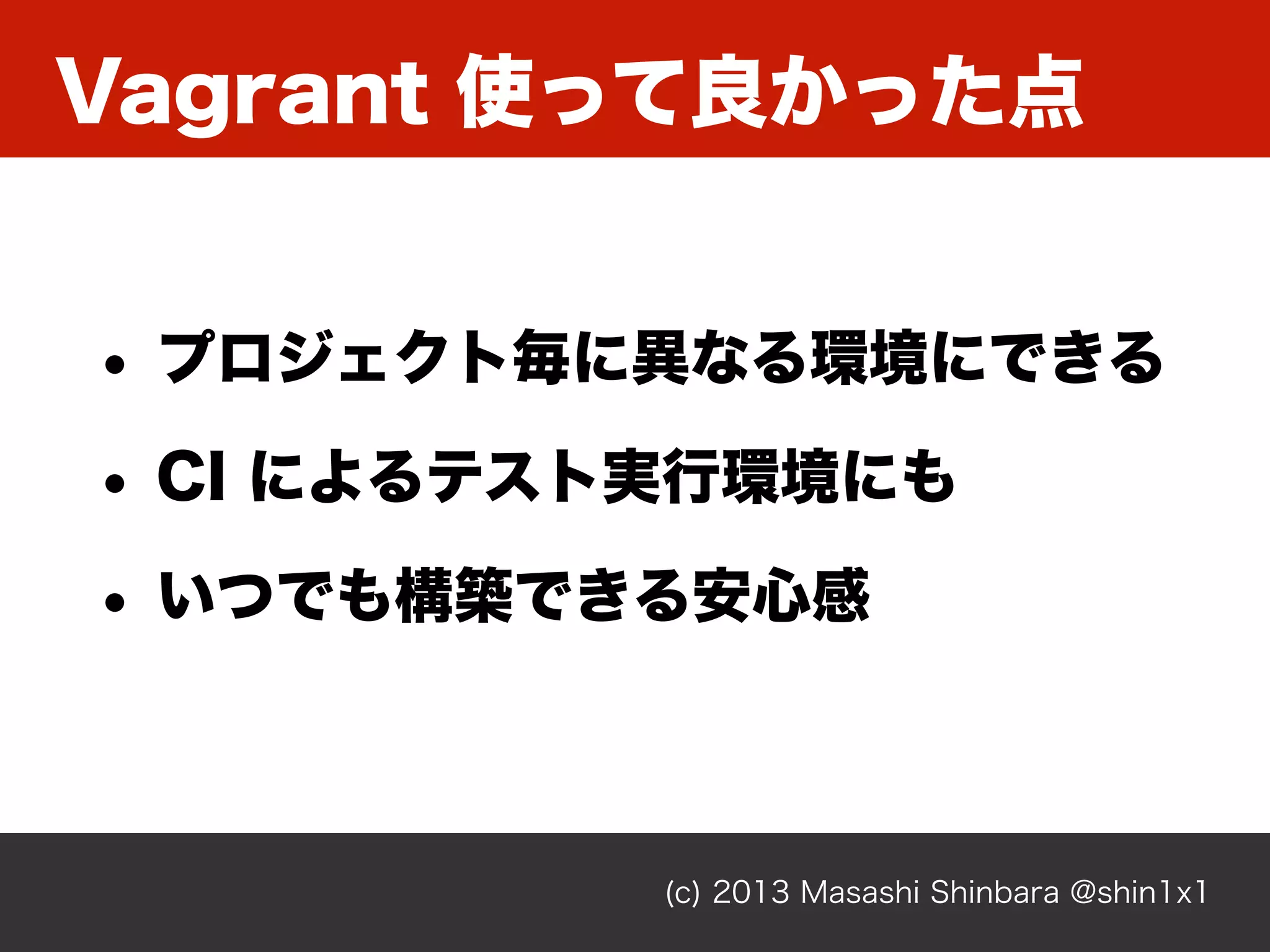 Vagrant 使って良かった点

• プロジェクト毎に異なる環境にできる
• CI によるテスト実行環境にも
• いつでも構築できる安心感

(c) 2013 Masashi Shinbara @shin1x1